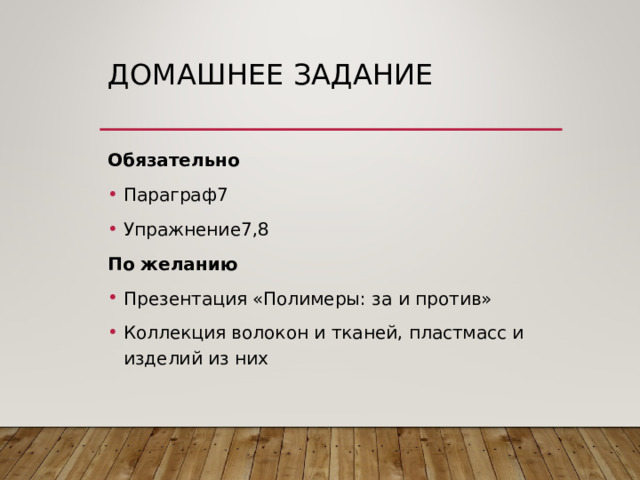 ДОМАШНЕЕ ЗАДАНИЕ

Обязательно

• Параграф7

• Упражнение7,8

По желанию

• Презентация «Полимеры: за и против»

• Коллекция волокон и тканей, пластмасс и изделий из них